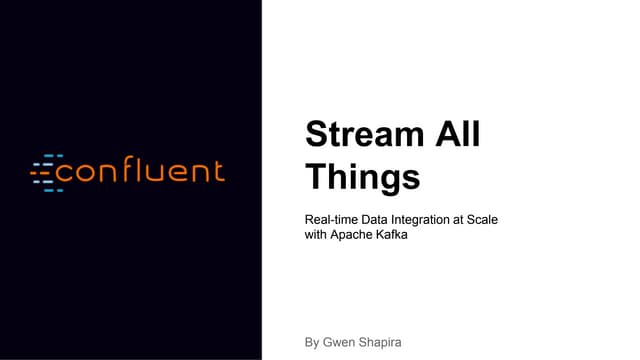 confluent

Stream All Things

Real-time Data Integration at Scale with Apache Kafka

By Gwen Shapira